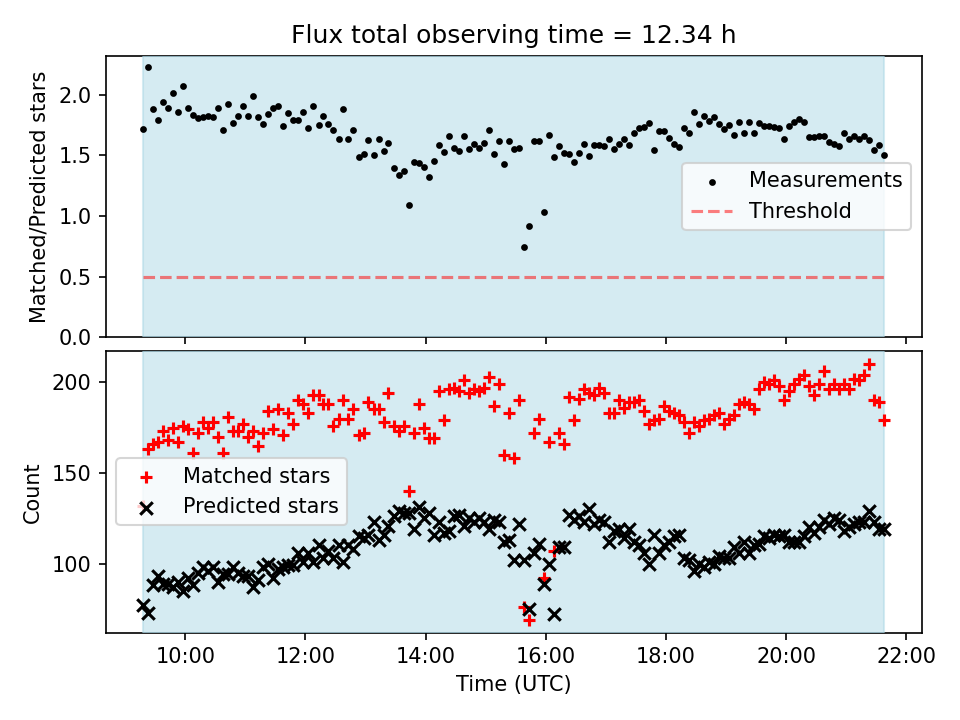 Flux total observing time = 12.34 h

Matched/Predicted stars

2.0
1.5
1.0
0.5
0.0

Measurements
Threshold

Count

200
150
100

Matched stars
Predicted stars

10:00
12:00
14:00
16:00
18:00
20:00
22:00

Time (UTC)